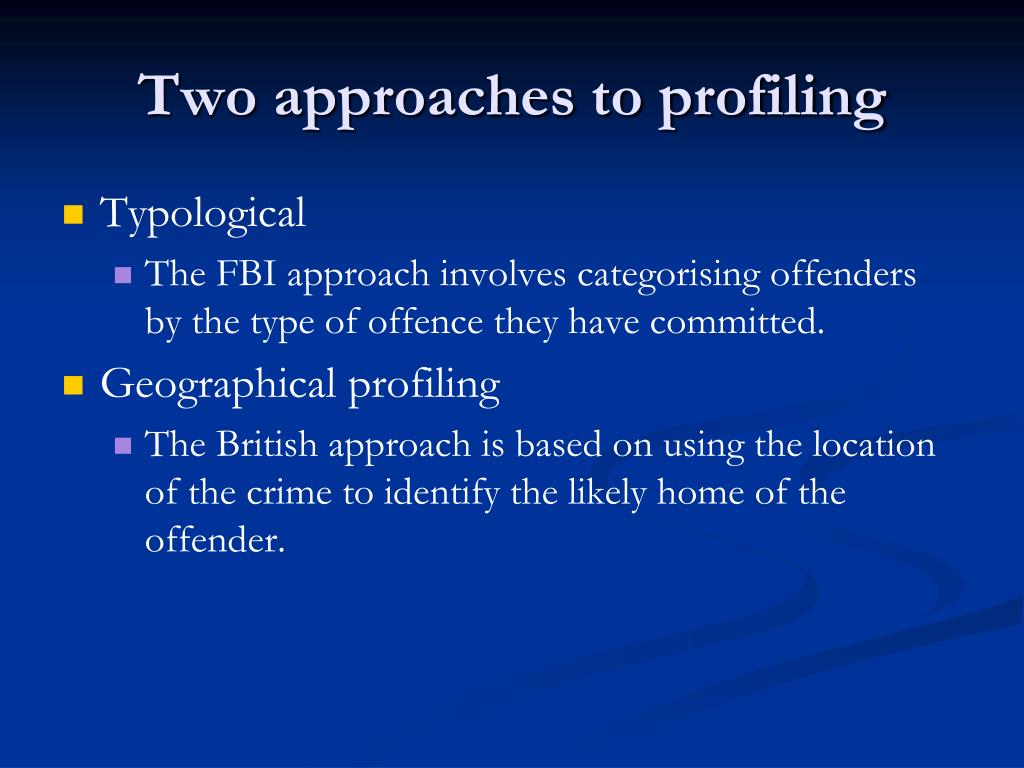 Two approaches to profiling

Typological

The FBI approach involves categorising offenders by the type of offence they have committed.

Geographical profiling

The British approach is based on using the location of the crime to identify the likely home of the offender.